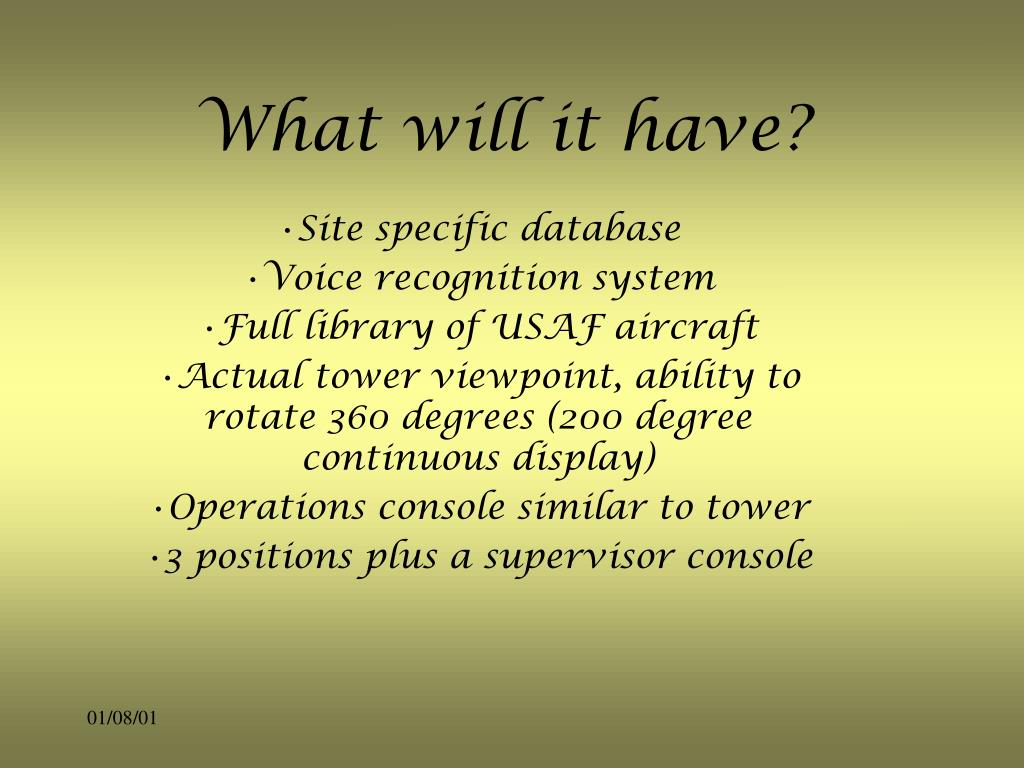 What will it have?

•Site specific database
•Voice recognition system
•Full library of USAF aircraft
•Actual tower viewpoint, ability to rotate 360 degrees (200 degree continuous display)
•Operations console similar to tower
•3 positions plus a supervisor console

01/08/01